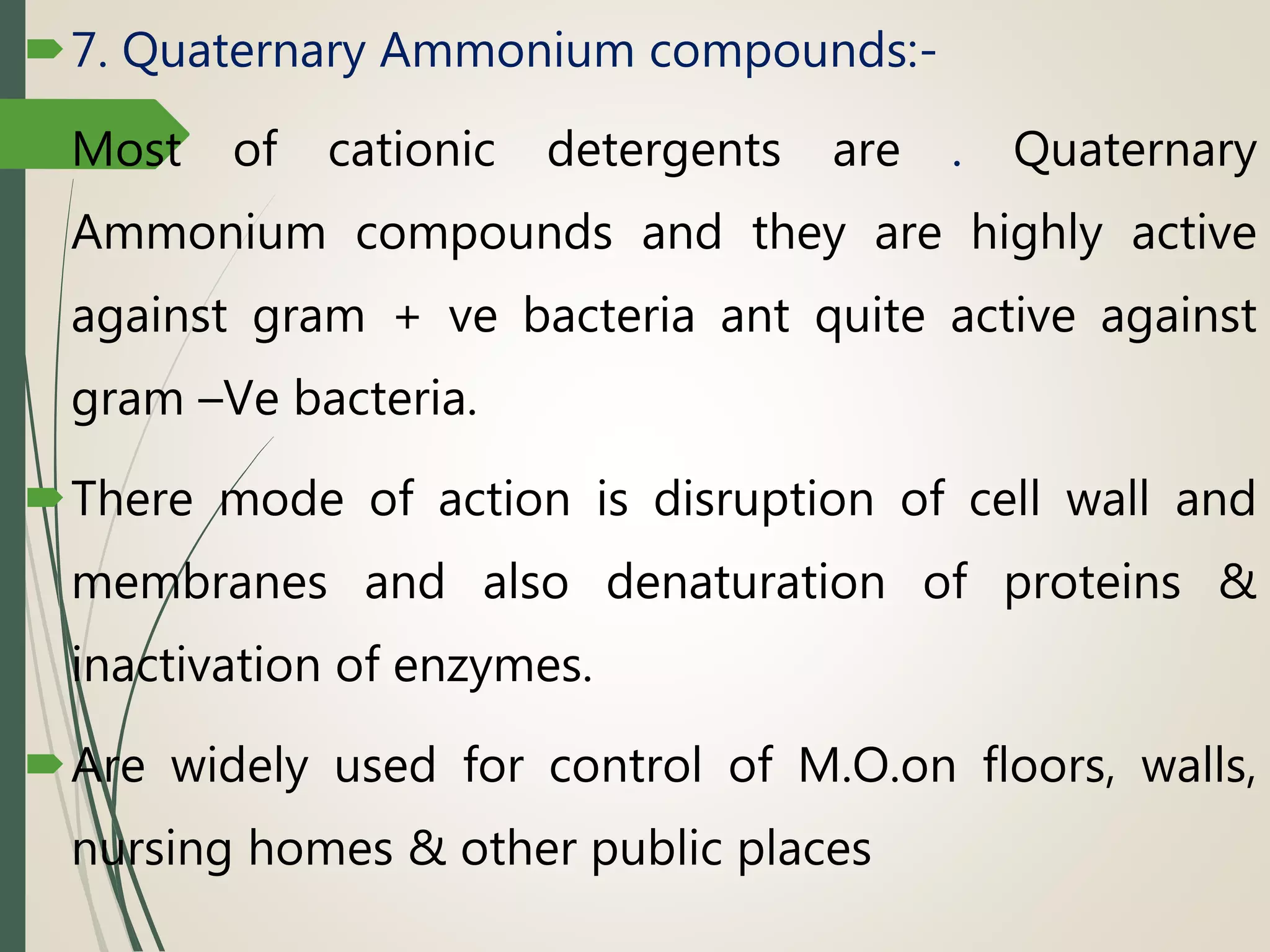 7. Quaternary Ammonium compounds:-

Most of cationic detergents are . Quaternary Ammonium compounds and they are highly active against gram + ve bacteria ant quite active against gram –Ve bacteria.

There mode of action is disruption of cell wall and membranes and also denaturation of proteins & inactivation of enzymes.

Are widely used for control of M.O.on floors, walls, nursing homes & other public places